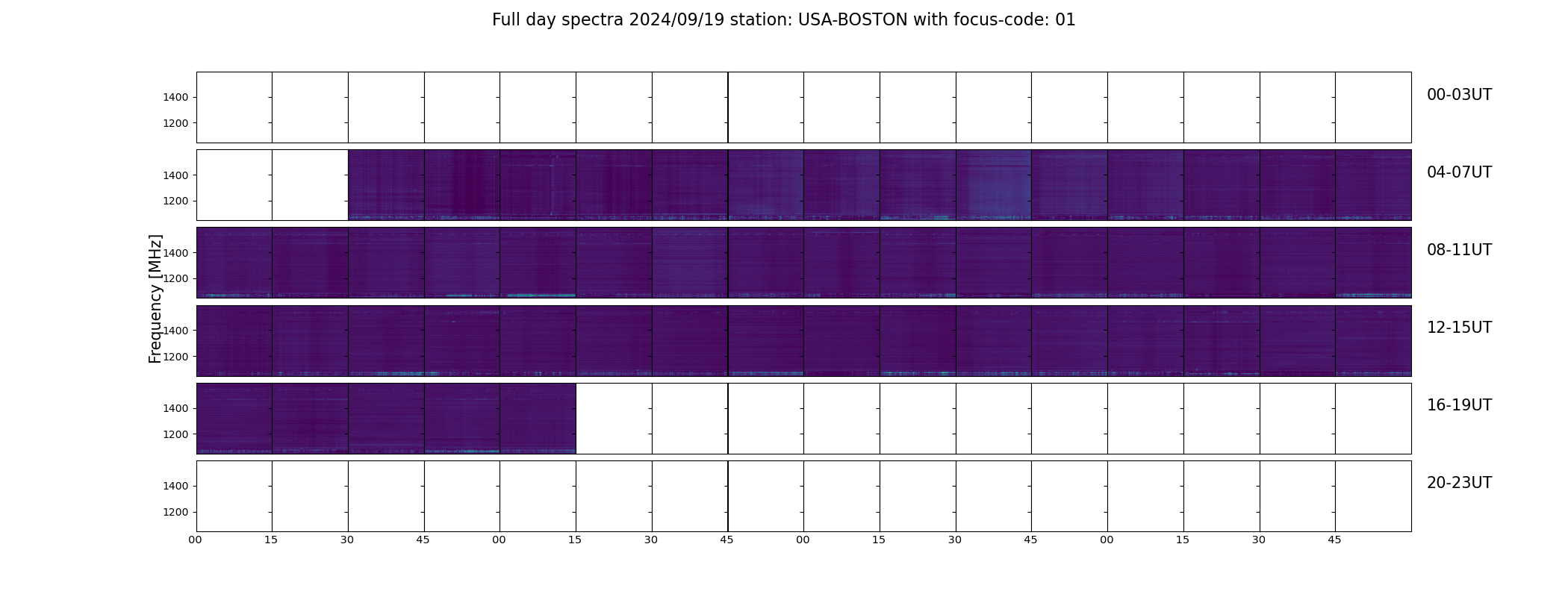 Full day spectra 2024/09/19 station: USA-BOSTON with focus-code: 01

Frequency [MHz]

1400
1200
00-03UT

1400
1200
04-07UT

1400
1200
08-11UT

1400
1200
12-15UT

1400
1200
16-19UT

1400
1200
20-23UT

00 15 30 45 00 15 30 45 00 15 30 45 00 15 30 45